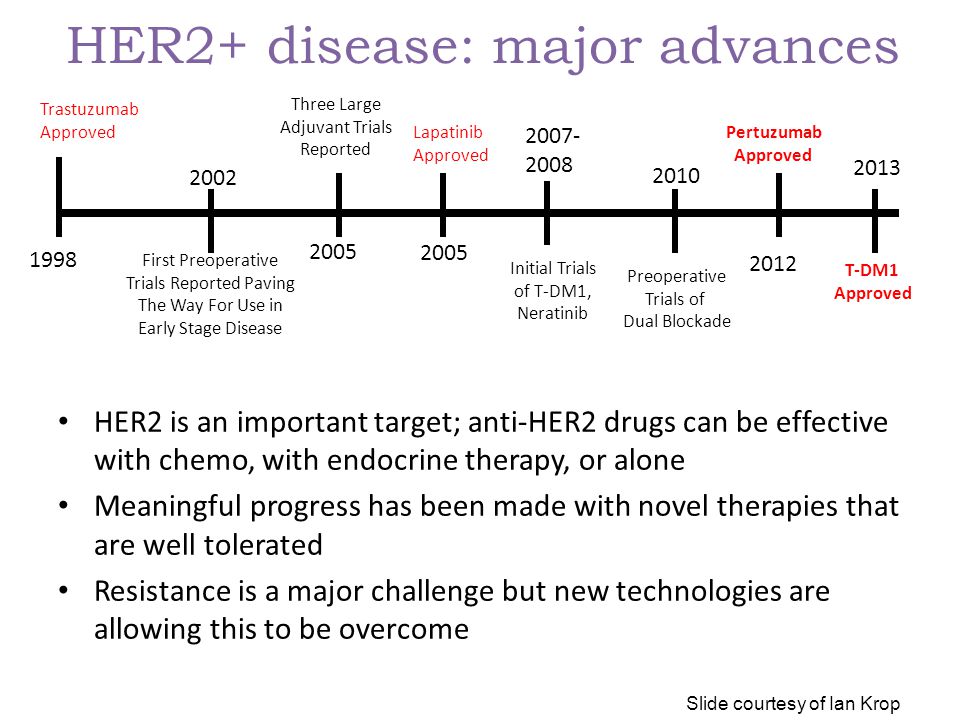 HER2+ disease: major advances

Trastuzumab Approved

1998

2002

First Preoperative Trials Reported Paving The Way For Use in Early Stage Disease

Three Large Adjuvant Trials Reported

2005

Lapatinib Approved

2005

2007-2008

Initial Trials of T-DM1, Neratinib

2010

Preoperative Trials of Dual Blockade

Pertuzumab Approved

2012

2013

T-DM1 Approved

• HER2 is an important target; anti-HER2 drugs can be effective with chemo, with endocrine therapy, or alone

• Meaningful progress has been made with novel therapies that are well tolerated

• Resistance is a major challenge but new technologies are allowing this to be overcome

Slide courtesy of Ian Krop